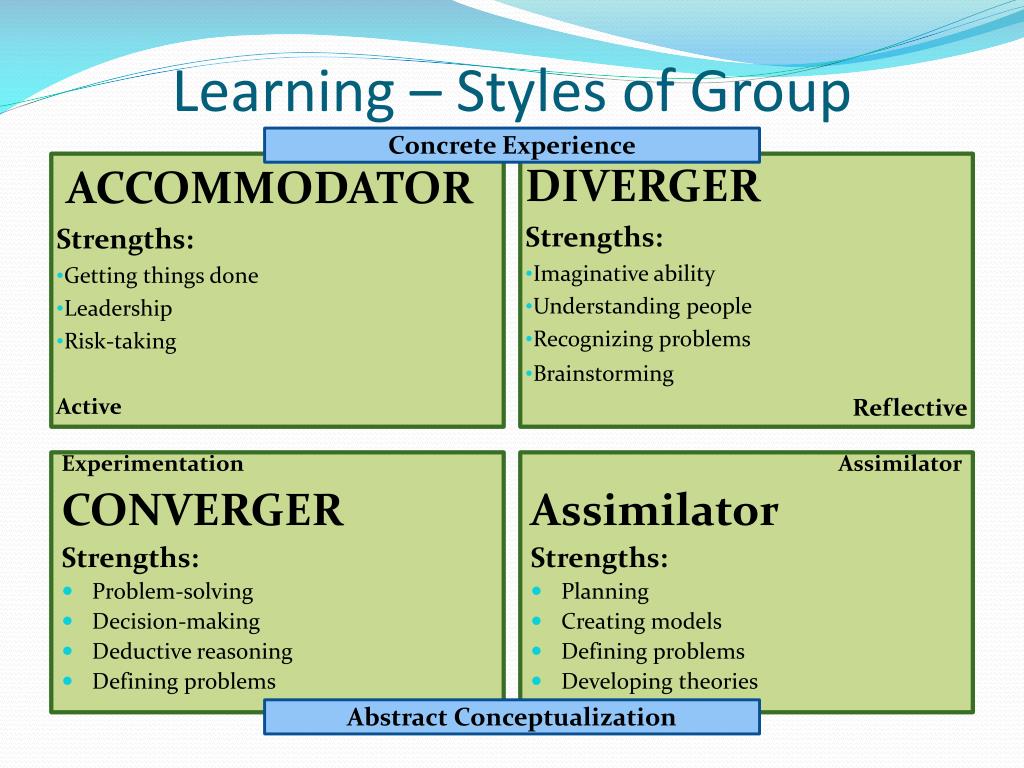 Learning – Styles of Group

Concrete Experience

ACCOMMODATOR
Strengths:
•Getting things done
•Leadership
•Risk-taking

Active

DIVERGER
Strengths:
•Imaginative ability
•Understanding people
•Recognizing problems
•Brainstorming

Reflective

Experimentation
CONVERGER
Strengths:
• Problem-solving
• Decision-making
• Deductive reasoning
• Defining problems

Assimilator
Assimilator
Strengths:
• Planning
• Creating models
• Defining problems
• Developing theories

Abstract Conceptualization